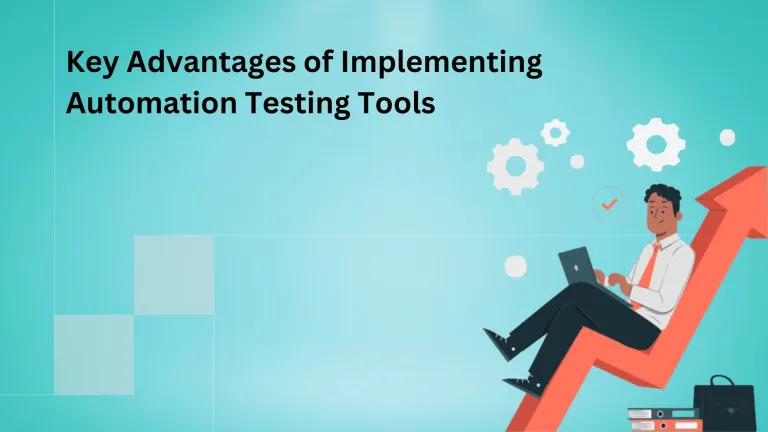 Key Advantages of Implementing Automation Testing Tools